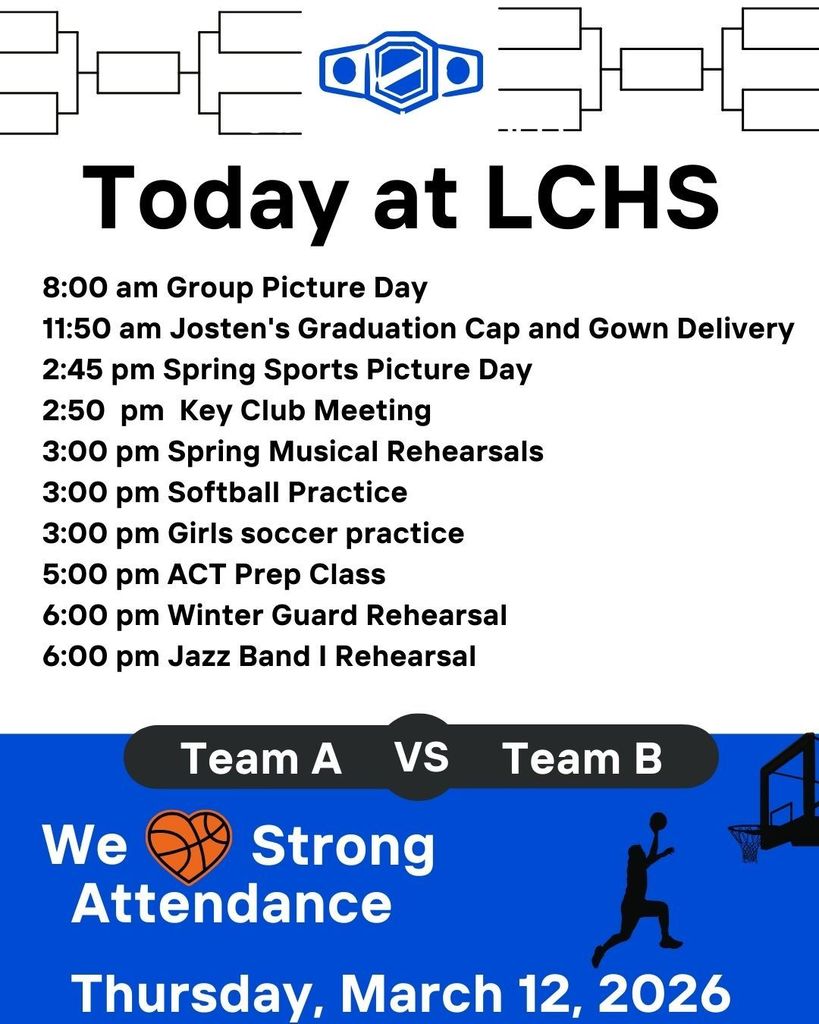 Today at LCHS

8:00 am Group Picture Day
11:50 am Josten's Graduation Cap and Gown Delivery
2:45 pm Spring Sports Picture Day
2:50 pm Key Club Meeting
3:00 pm Spring Musical Rehearsals
3:00 pm Softball Practice
3:00 pm Girls soccer practice
5:00 pm ACT Prep Class
6:00 pm Winter Guard Rehearsal
6:00 pm Jazz Band I Rehearsal

Team A VS Team B

We Strong Attendance

Thursday, March 12, 2026